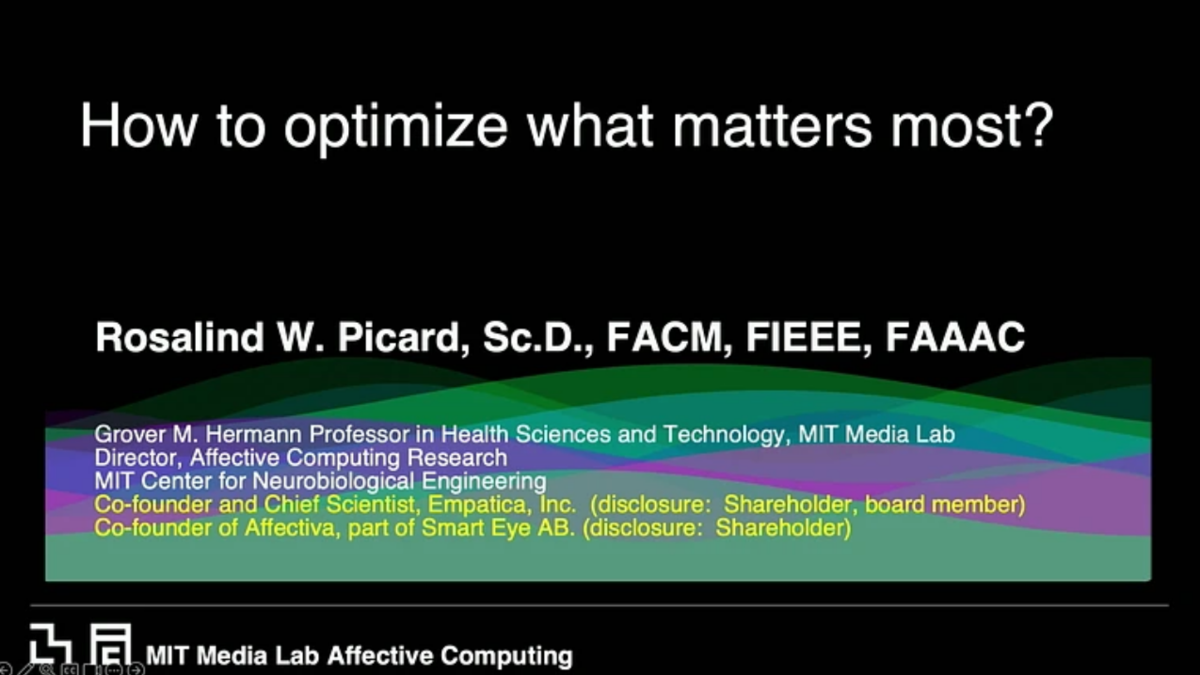 How to optimize what matters most?

Rosalind W. Picard, Sc.D., FACM, FIEEE, FAAAC

Grover M. Hermann Professor in Health Sciences and Technology, MIT Media Lab
Director, Affective Computing Research
MIT Center for Neurobiological Engineering
Co-founder and Chief Scientist, Empatica, Inc. (disclosure: Shareholder, board member)
Co-founder of Affectiva, part of Smart Eye AB. (disclosure: Shareholder)

MIT Media Lab Affective Computing